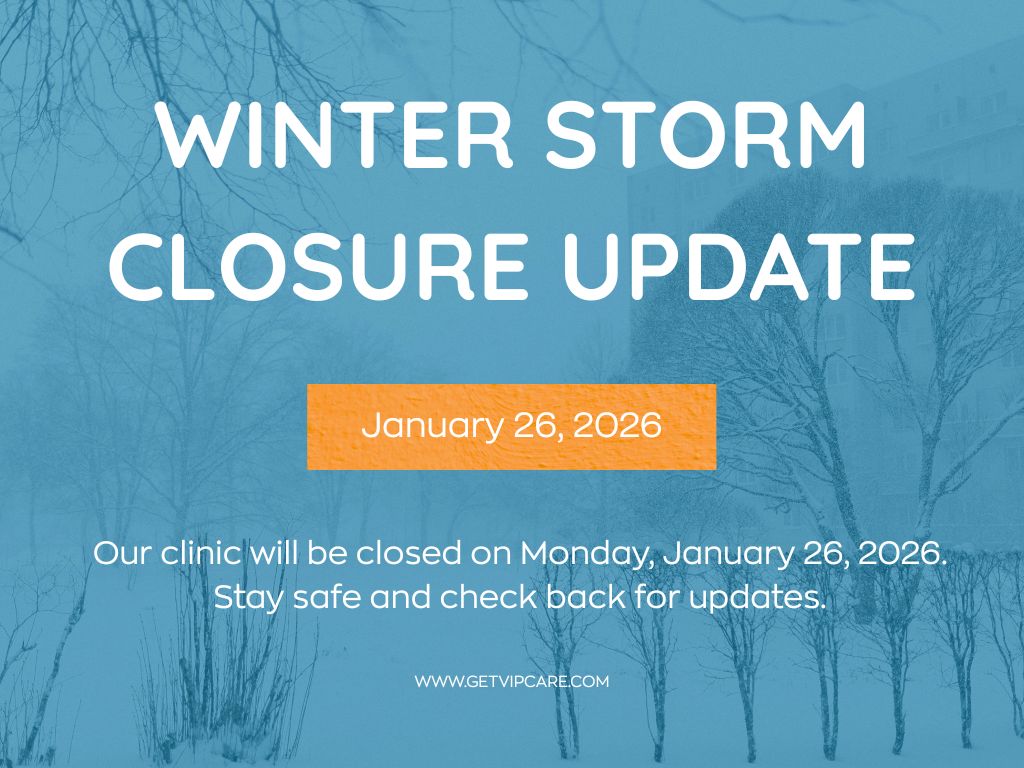 WINTER STORM CLOSURE UPDATE

January 26, 2026

Our clinic will be closed on Monday, January 26, 2026. Stay safe and check back for updates.

WWW.GETVIPCARE.COM